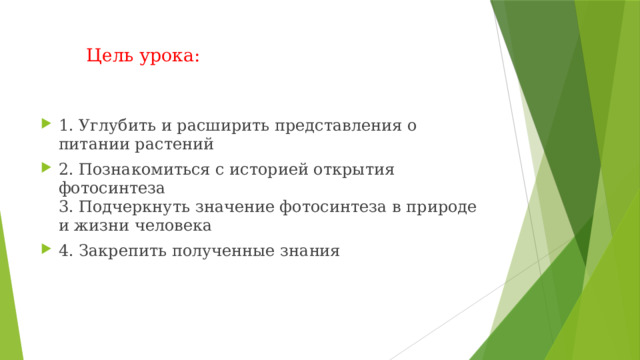 Цель урока:

1. Углубить и расширить представления о питании растений

2. Познакомиться с историей открытия фотосинтеза
3. Подчеркнуть значение фотосинтеза в природе и жизни человека

4. Закрепить полученные знания